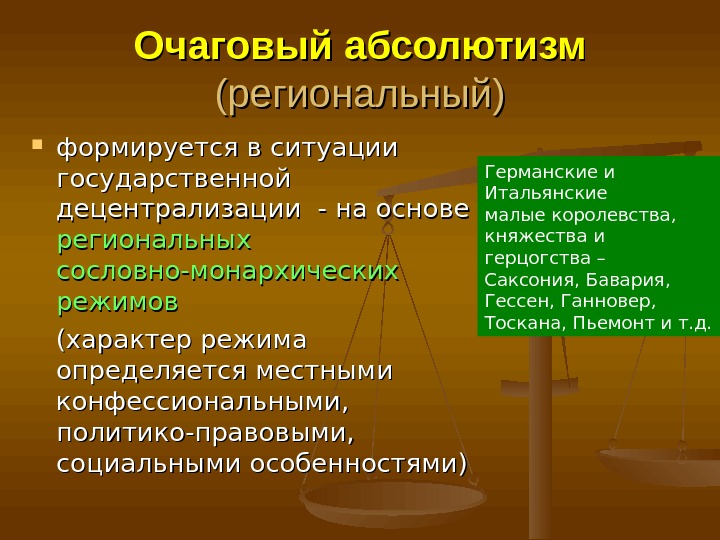 Очаговый абсолютизм (региональный)

формируется в ситуации государственной децентрализации - на основе региональных сословно-монархических режимов

(характер режима определяется местными конфессиональными, политико-правовыми, социальными особенностями)

Германские и Итальянские малые королевства, княжества и герцогства – Саксония, Бавария, Гессен, Ганновер, Тоскана, Пьемонт и т.д.